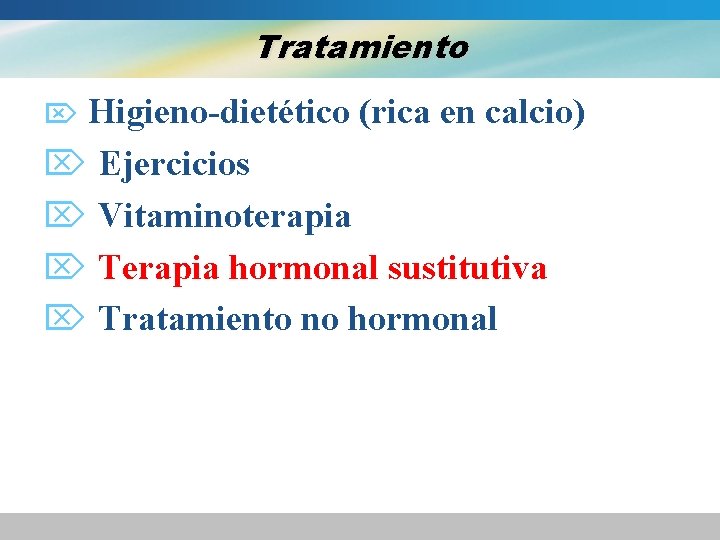 Tratamiento

Higieno-dietético (rica en calcio)

Ejercicios

Vitaminoterapia

Terapia hormonal sustitutiva

Tratamiento no hormonal